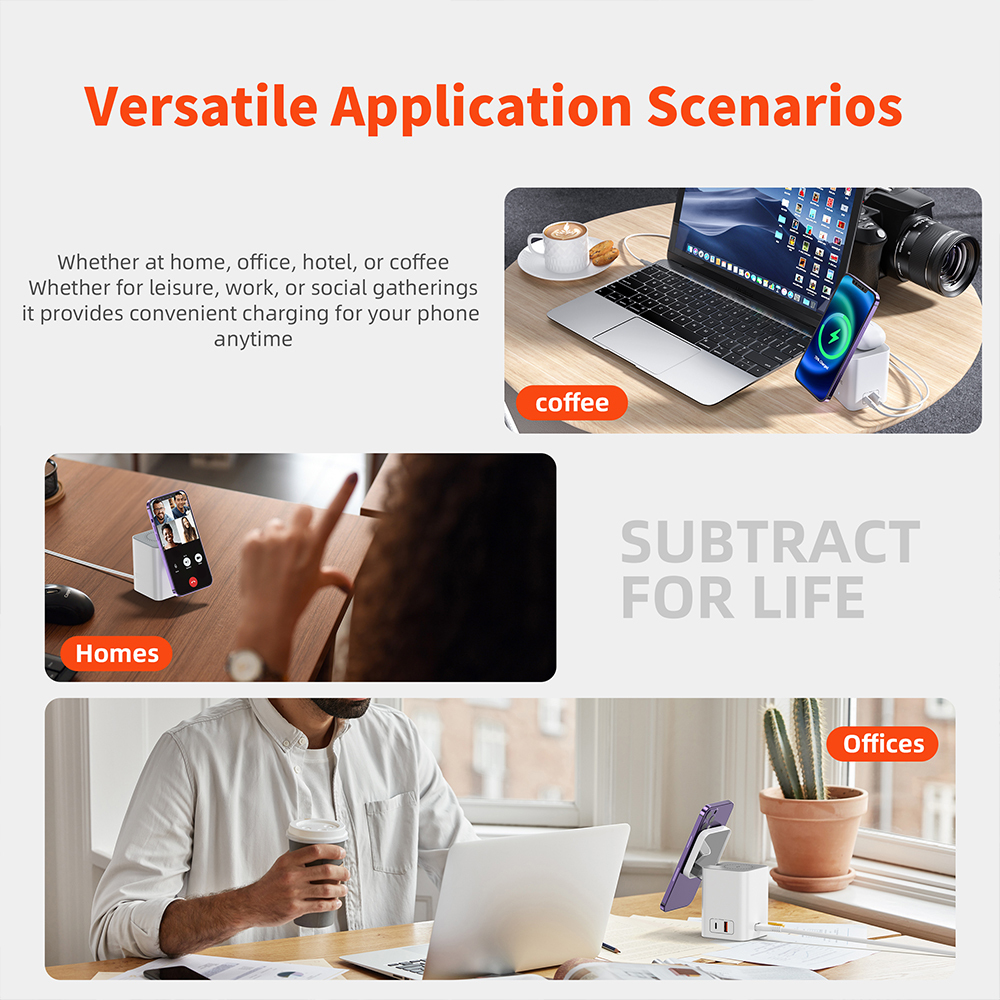 Versatile Application Scenarios

Whether at home, office, hotel, or coffee
Whether for leisure, work, or social gatherings
it provides convenient charging for your phone anytime

coffee

Homes

SUBTRACT
FOR LIFE

Offices